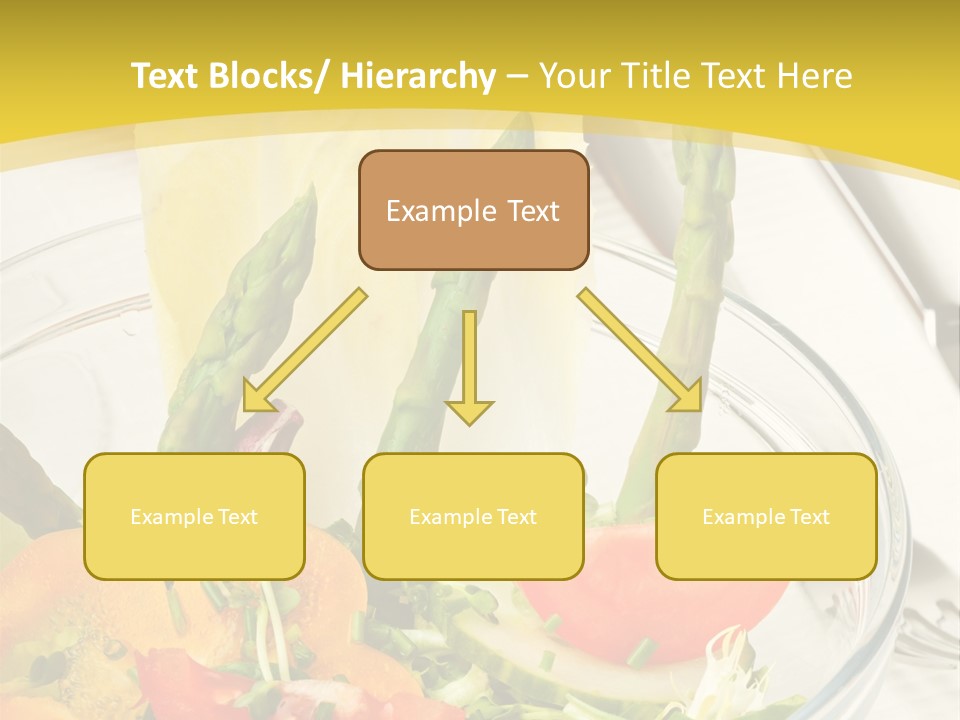 Text Blocks/ Hierarchy – Your Title Text Here

Example Text

Example Text

Example Text

Example Text